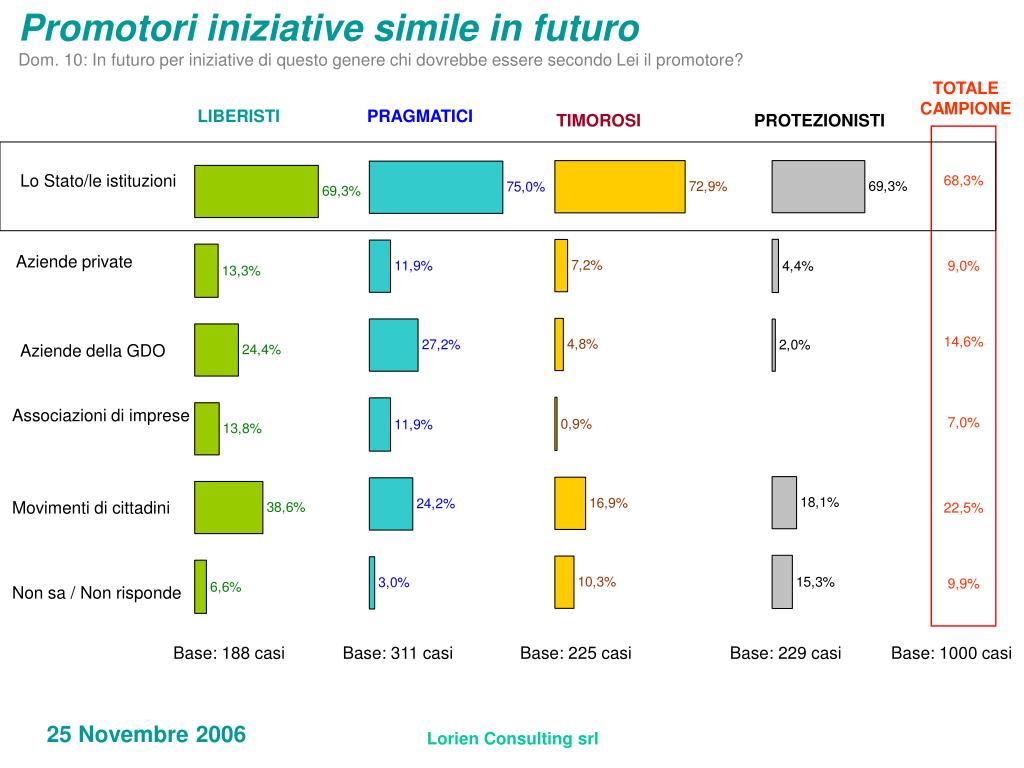 Promotori iniziative simile in futuro

Dom. 10: In futuro per iniziative di questo genere chi dovrebbe essere secondo Lei il promotore?

| | LIBERISTI | PRAGMATICI | TIMOROSI | PROTEZIONISTI | TOTALE CAMPIONE |
|---|---|---|---|---|---|
| Lo Stato/le istituzioni | 69,3% | 75,0% | 72,9% | 69,3% | 68,3% |
| Aziende private | 13,3% | 11,9% | 7,2% | 4,4% | 9,0% |
| Aziende della GDO | 24,4% | 27,2% | 4,8% | 2,0% | 14,6% |
| Associazioni di imprese | 13,8% | 11,9% | 0,9% | | 7,0% |
| Movimenti di cittadini | 38,6% | 24,2% | 16,9% | 18,1% | 22,5% |
| Non sa / Non risponde | 6,6% | 3,0% | 10,3% | 15,3% | 9,9% |
| | Base: 188 casi | Base: 311 casi | Base: 225 casi | Base: 229 casi | Base: 1000 casi |

25 Novembre 2006

Lorien Consulting srl